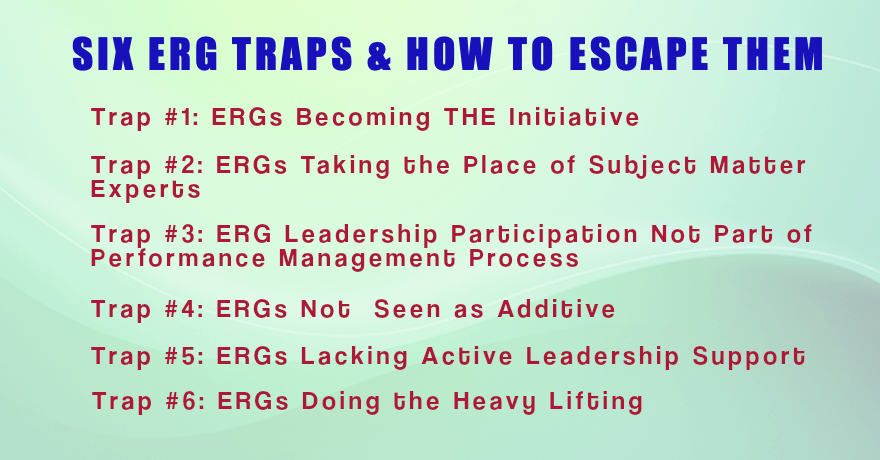 SIX ERG TRAPS & HOW TO ESCAPE THEM

Trap #1: ERGs Becoming THE Initiative

Trap #2: ERGs Taking the Place of Subject Matter Experts

Trap #3: ERG Leadership Participation Not Part of Performance Management Process

Trap #4: ERGs Not Seen as Additive

Trap #5: ERGs Lacking Active Leadership Support

Trap #6: ERGs Doing the Heavy Lifting